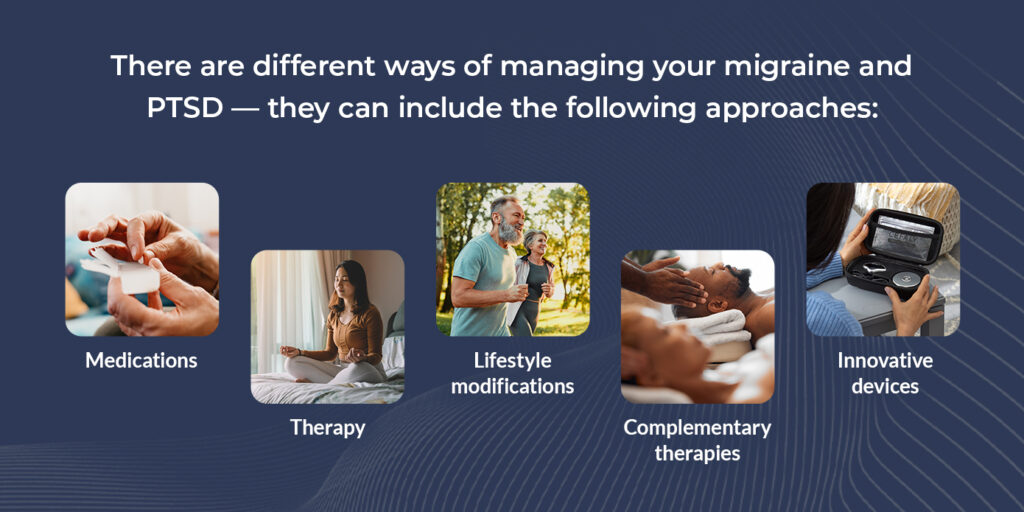 There are different ways of managing your migraine and PTSD — they can include the following approaches:

Medications

Therapy

Lifestyle modifications

Complementary therapies

Innovative devices